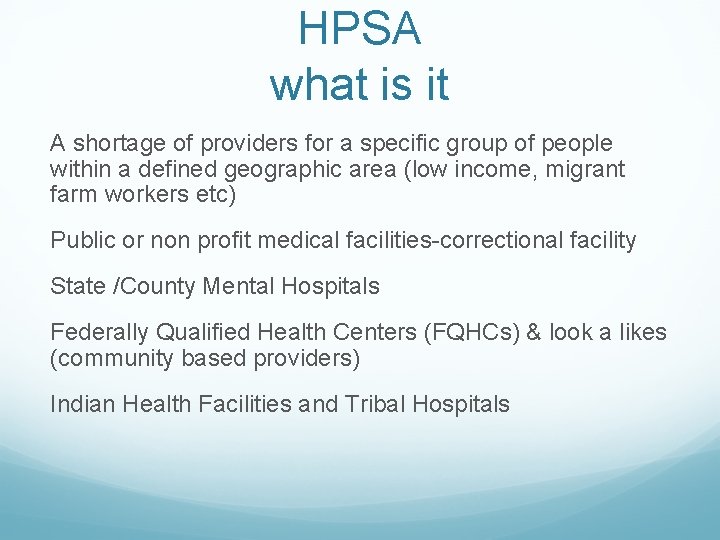 HPSA
what is it

A shortage of providers for a specific group of people within a defined geographic area (low income, migrant farm workers etc)

Public or non profit medical facilities-correctional facility

State /County Mental Hospitals

Federally Qualified Health Centers (FQHCs) & look a likes (community based providers)

Indian Health Facilities and Tribal Hospitals